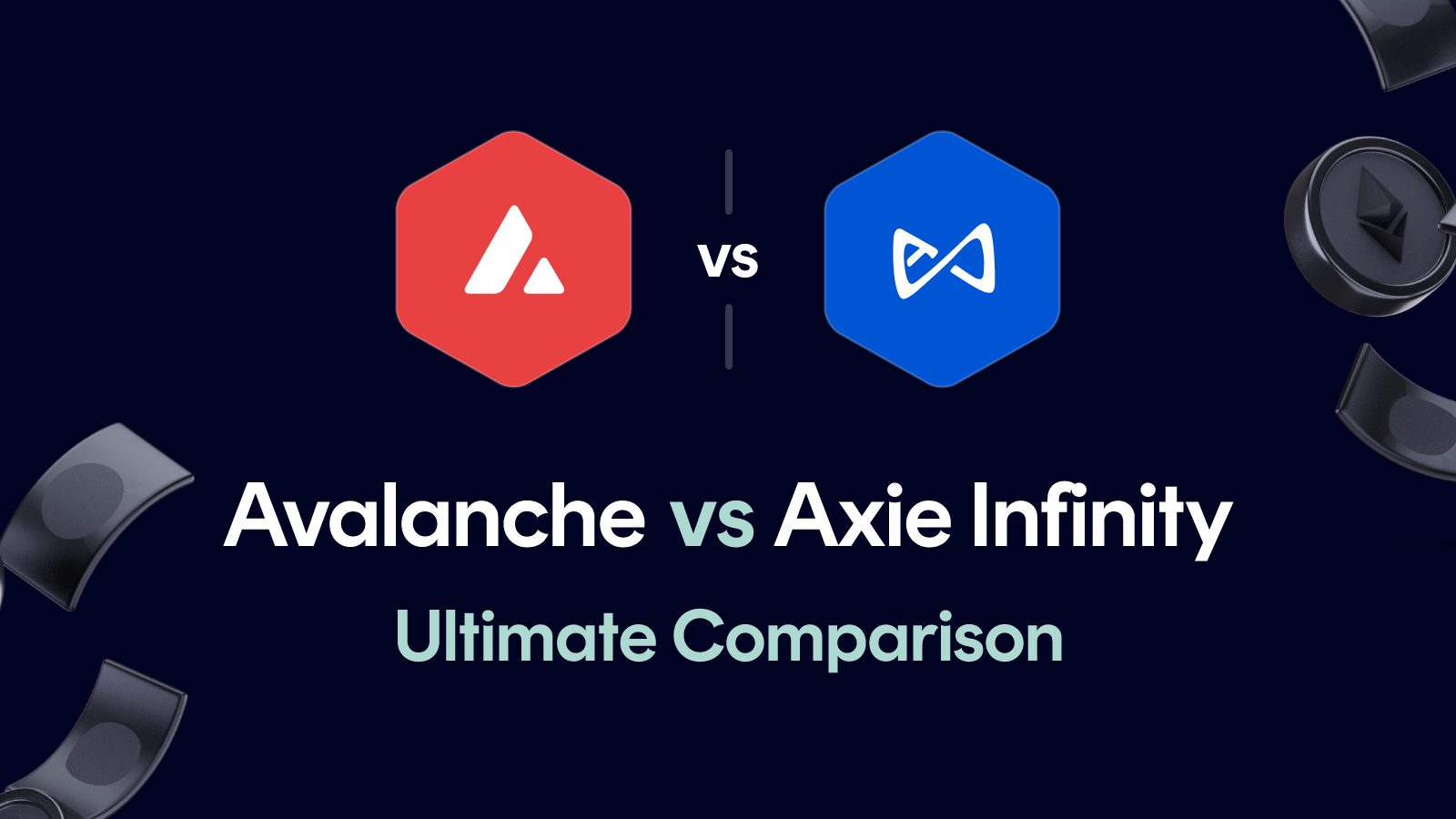 VS

Avalanche vs Axie Infinity

Ultimate Comparison